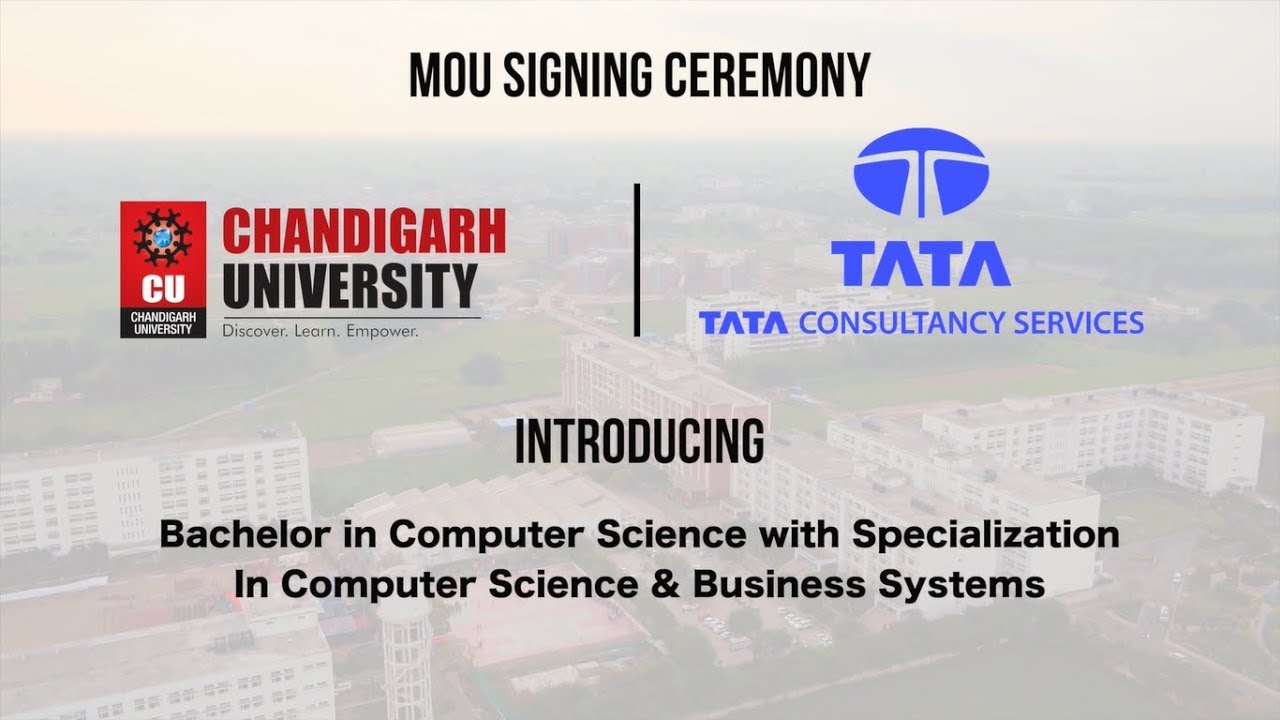 MOU SIGNING CEREMONY

CU
CHANDIGARH UNIVERSITY

CHANDIGARH UNIVERSITY
Discover. Learn. Empower.

TATA
TATA CONSULTANCY SERVICES

INTRODUCING

Bachelor in Computer Science with Specialization In Computer Science & Business Systems